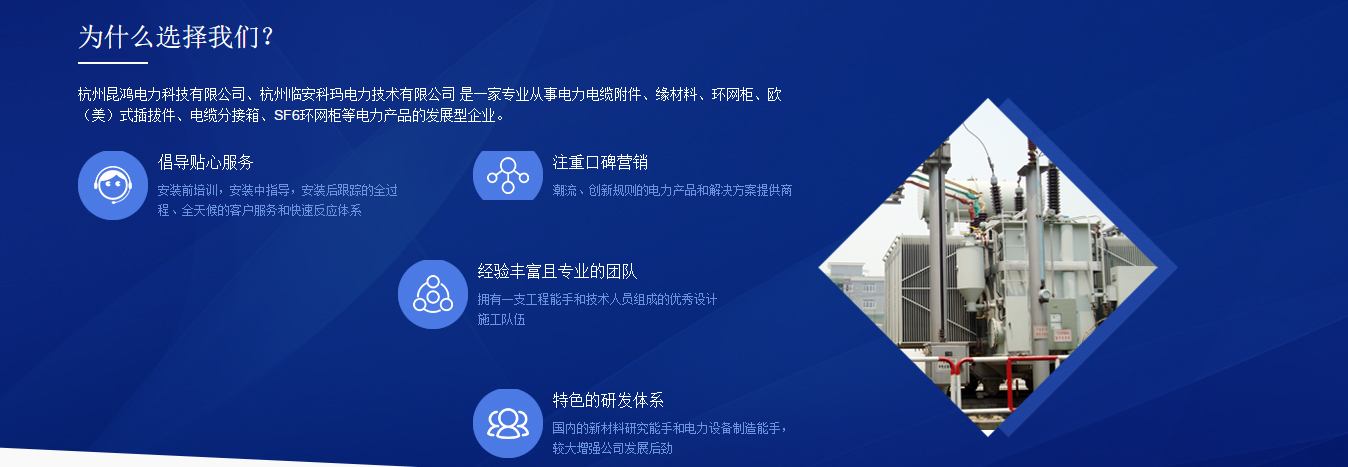 为什么选择我们?

杭州昆鸿电力科技有限公司、杭州临安科玛电力技术有限公司 是一家专业从事电力电缆附件、缘材料、环网柜、欧（美）式插拔件、电缆分接箱、SF6环网柜等电力产品的发展型企业。

倡导贴心服务

安装前培训，安装中指导，安装后跟踪的全过程、全天候的客户服务和快速反应体系

注重口碑营销

潮流、创新规则的电力产品和解决方案提供商

经验丰富且专业的团队

拥有一支工程能手和技术人员组成的优秀设计施工队伍

特色的研发体系

国内的新材料研究能手和电力设备制造能手，较大增强公司发展启动